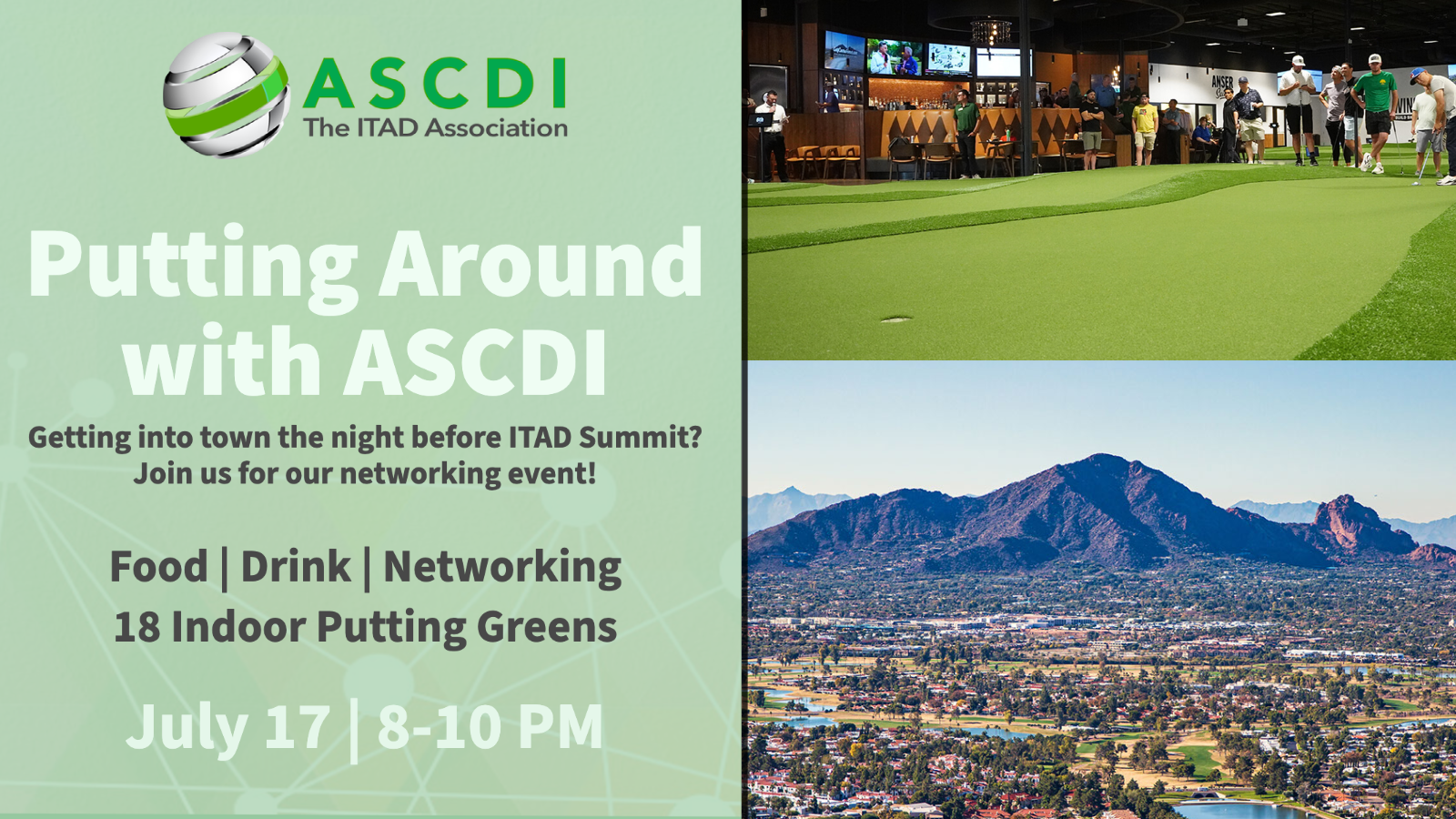 ASCDI
The ITAD Association

Putting Around with ASCDI

Getting into town the night before ITAD Summit? Join us for our networking event!

Food | Drink | Networking
18 Indoor Putting Greens

July 17 | 8-10 PM

ANSER